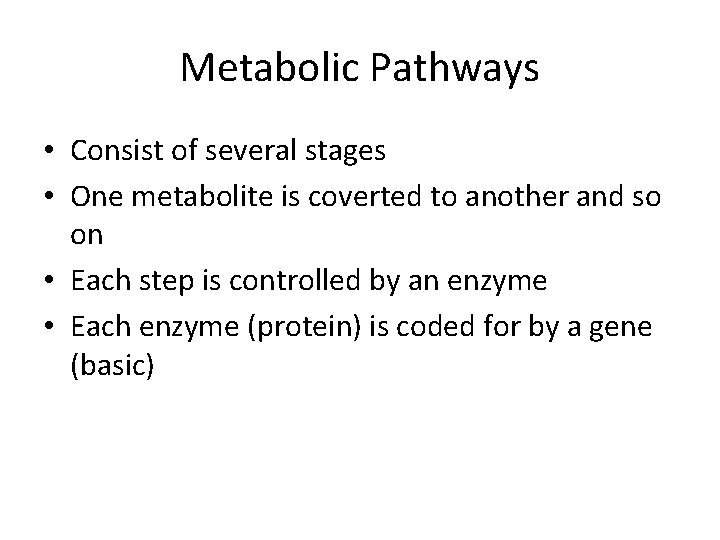 Metabolic Pathways

• Consist of several stages
• One metabolite is coverted to another and so on
• Each step is controlled by an enzyme
• Each enzyme (protein) is coded for by a gene (basic)